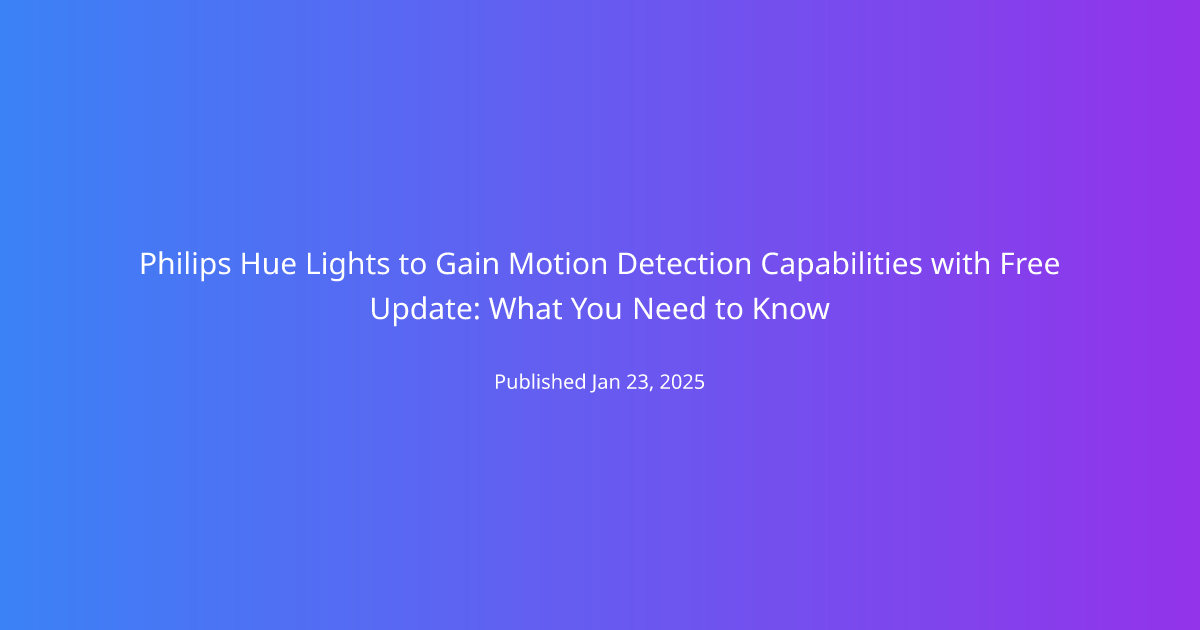 Philips Hue Lights to Gain Motion Detection Capabilities with Free Update: What You Need to Know

Published Jan 23, 2025